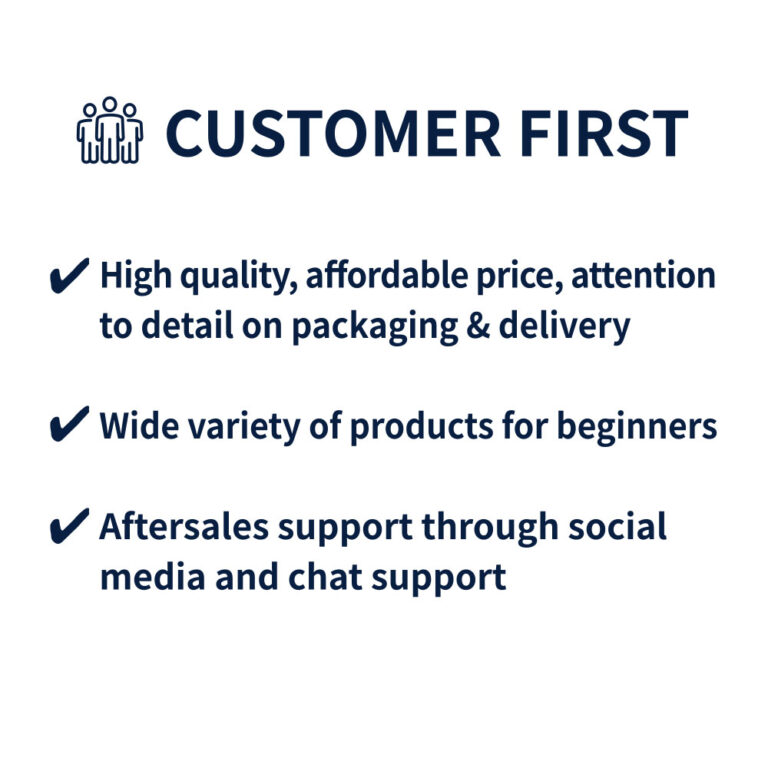 CUSTOMER FIRST

✔ High quality, affordable price, attention to detail on packaging & delivery

✔ Wide variety of products for beginners

✔ Aftersales support through social media and chat support